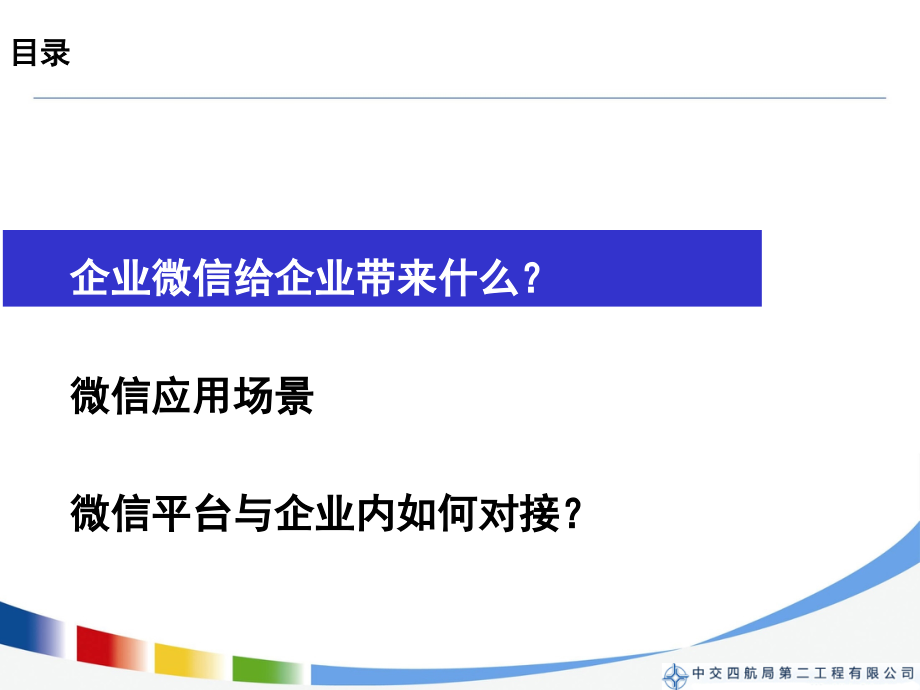 目录

企业微信给企业带来什么？

微信应用场景

微信平台与企业内如何对接？

中交四航局第二工程有限公司